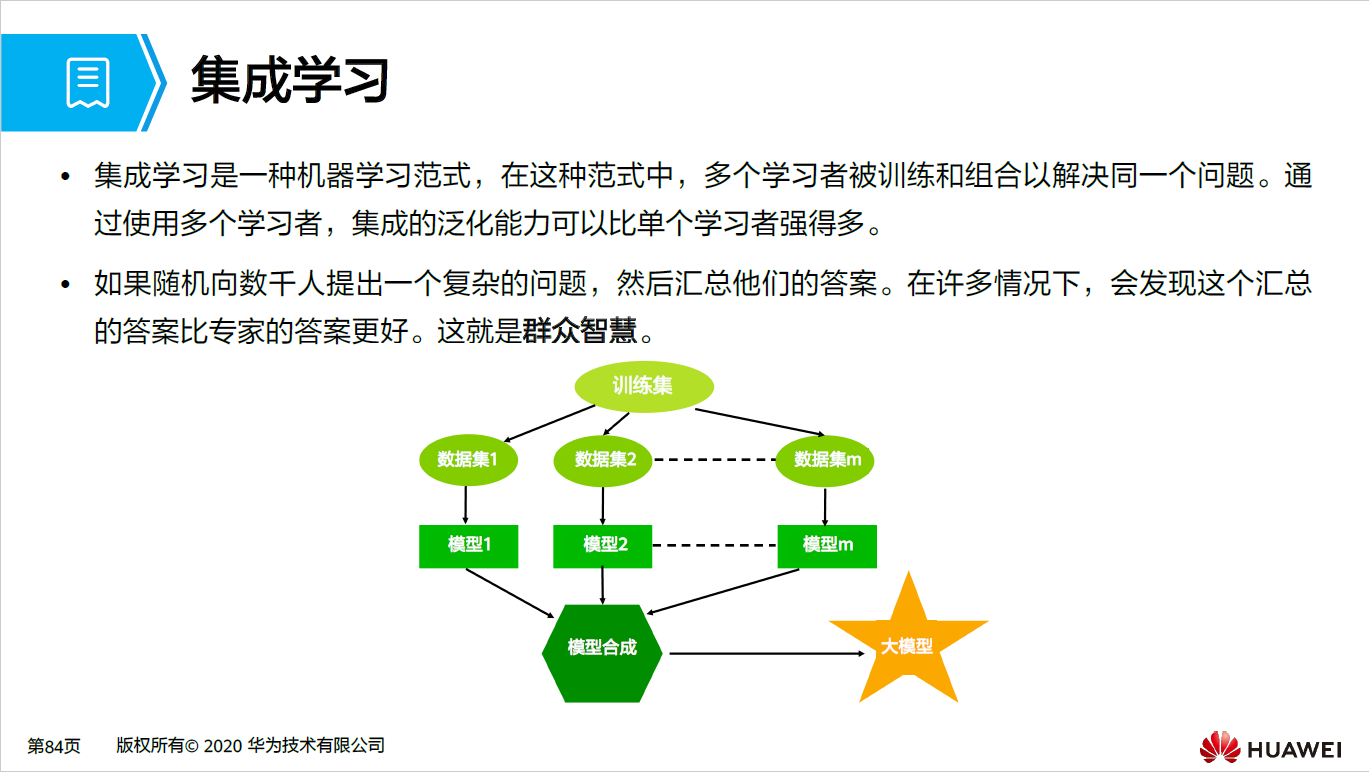 集成学习

• 集成学习是一种机器学习范式，在这种范式中，多个学习者被训练和组合以解决同一个问题。通过使用多个学习者，集成的泛化能力可以比单个学习者强得多。

• 如果随机向数千人提出一个复杂的问题，然后汇总他们的答案。在许多情况下，会发现这个汇总的答案比专家的答案更好。这就是群众智慧。

训练集

数据集1

数据集2

数据集m

模型1

模型2

模型m

模型合成

大模型

第84页　版权所有© 2020 华为技术有限公司

HUAWEI